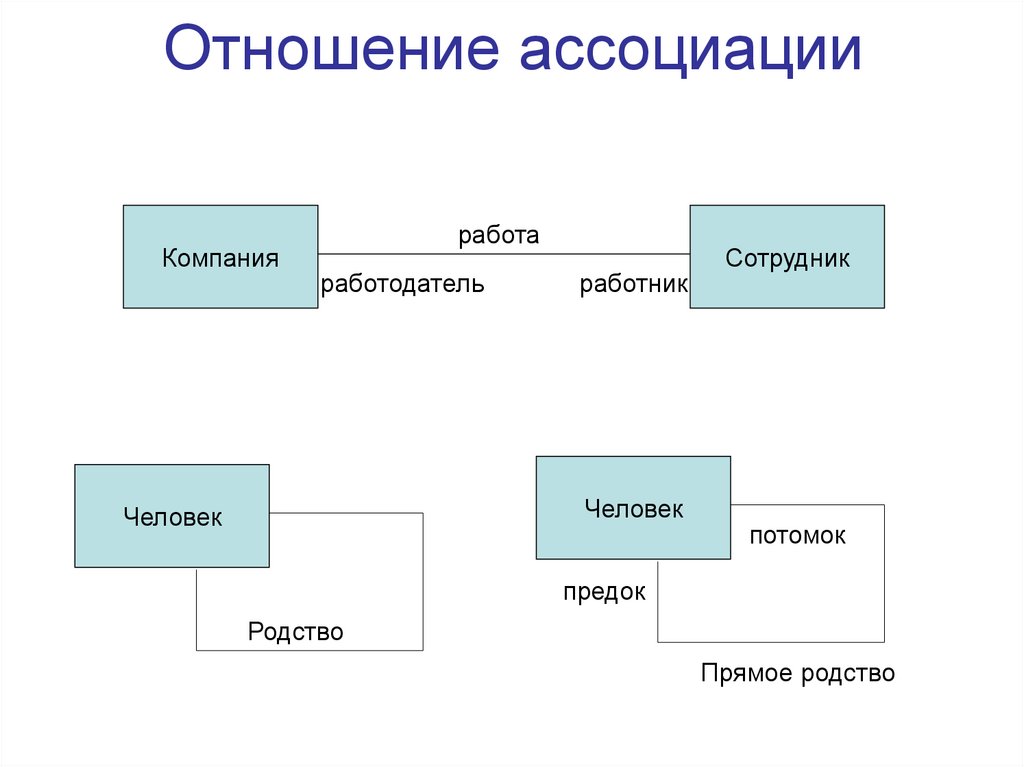 Отношение ассоциации

Компания

работа

работодатель

работник

Сотрудник

Человек

Родство

Человек

потомок

предок

Прямое родство